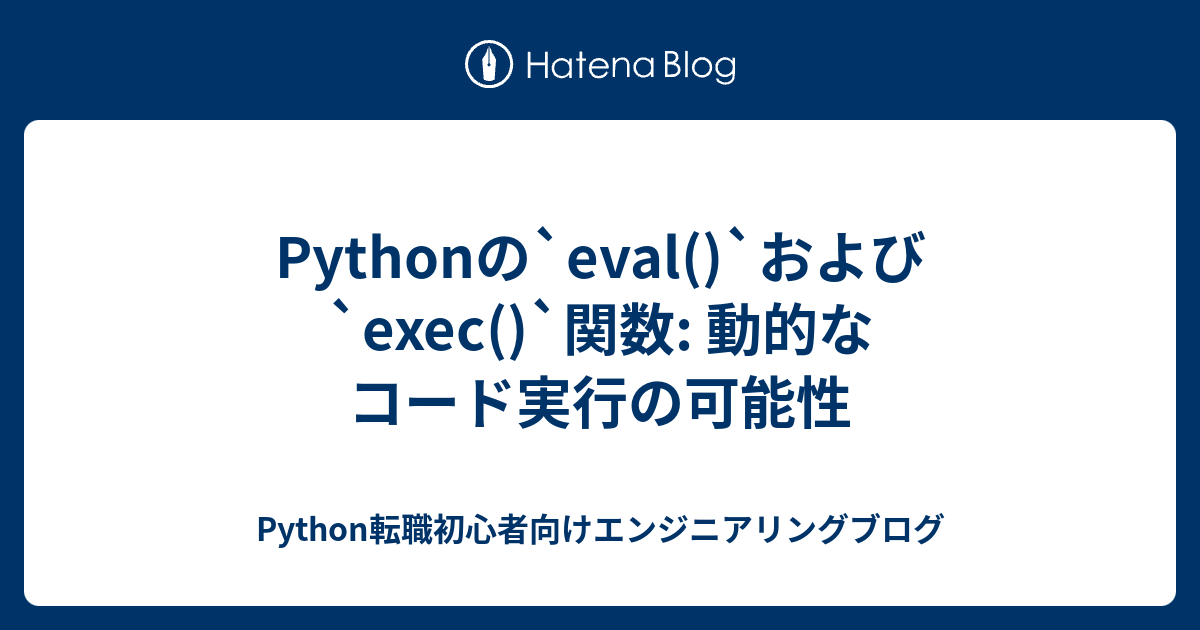 Hatena Blog

Pythonの`eval()`および`exec()`関数: 動的なコード実行の可能性

Python転職初心者向けエンジニアリングブログ